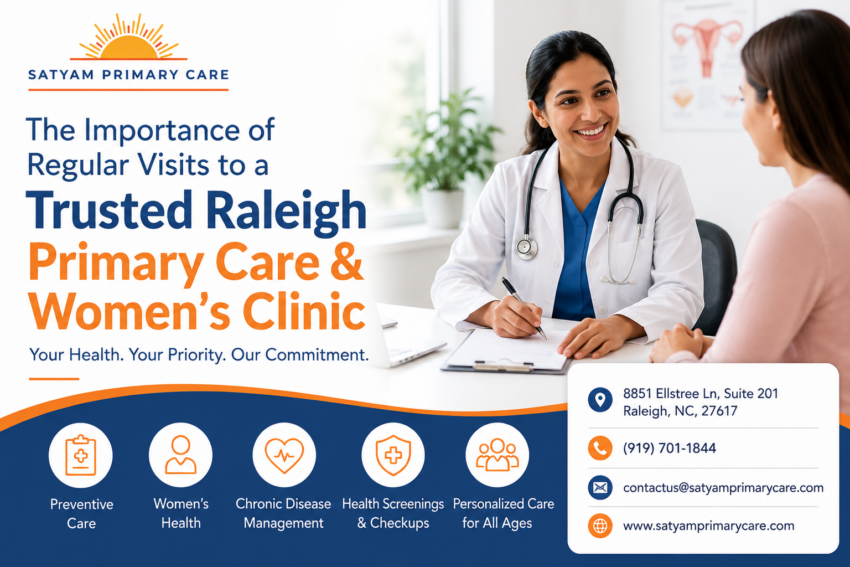 SATYAM PRIMARY CARE

The Importance of Regular Visits to a

Trusted Raleigh Primary Care & Women's Clinic

Your Health. Your Priority. Our Commitment.

Preventive Care

Women's Health

Chronic Disease Management

Health Screenings & Checkups

Personalized Care for All Ages

8851 Ellstree Ln, Suite 201
Raleigh, NC, 27617

(919) 701-1844

contactus@satyamprimarycare.com

www.satyamprimarycare.com